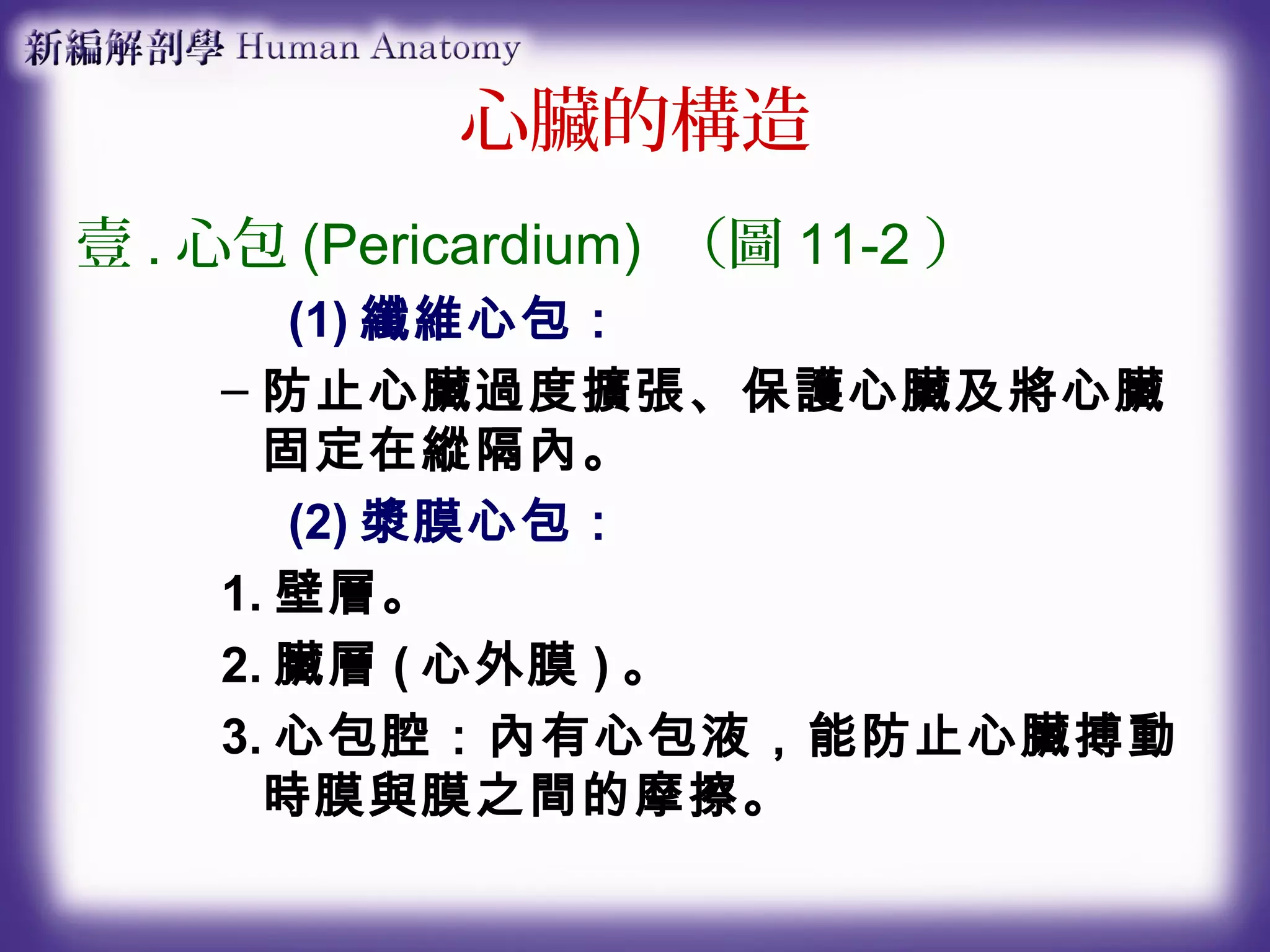 新編解剖學 Human Anatomy

心臟的構造

壹 . 心包 (Pericardium) （圖 11-2 ）

(1) 纖維心包：

– 防止心臟過度擴張、保護心臟及將心臟固定在縱隔內。

(2) 漿膜心包：

1. 壁層。

2. 臟層 ( 心外膜 ) 。

3. 心包腔：內有心包液，能防止心臟搏動時膜與膜之間的摩擦。